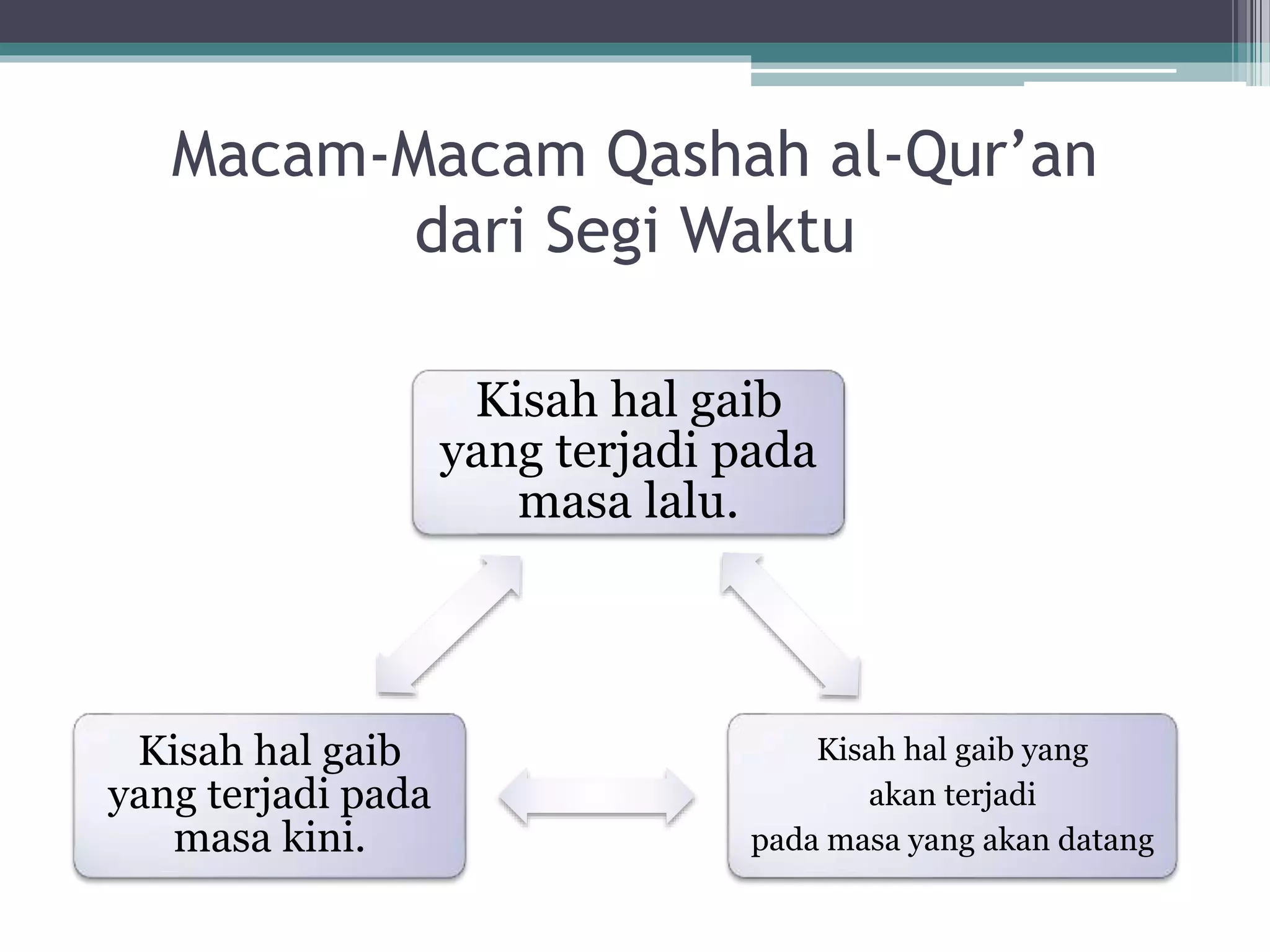 Macam-Macam Qashah al-Qur’an dari Segi Waktu

Kisah hal gaib yang terjadi pada masa lalu.

Kisah hal gaib yang terjadi pada masa kini.

Kisah hal gaib yang akan terjadi pada masa yang akan datang